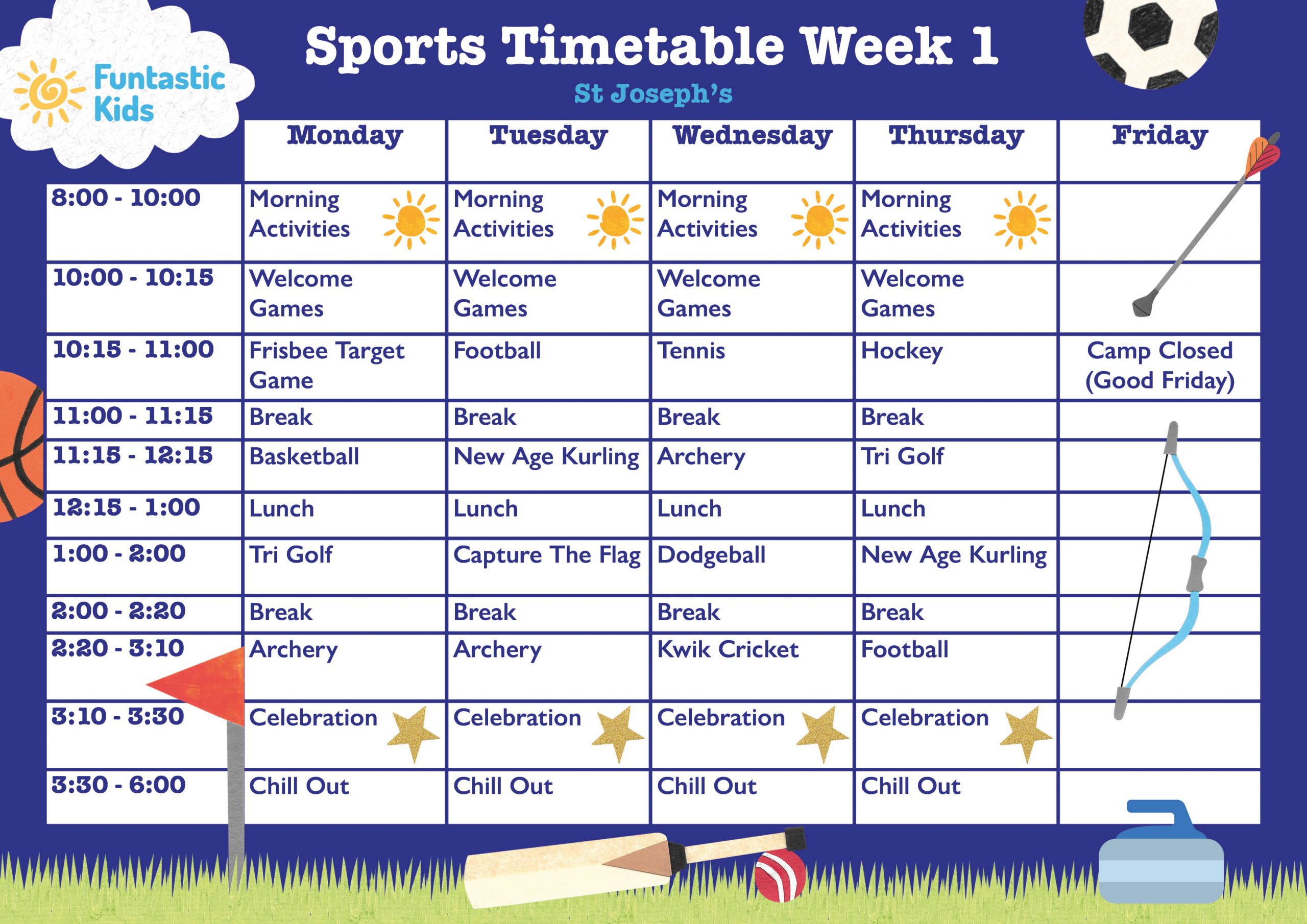 Funtastic Kids

Sports Timetable Week 1

St Joseph's

| | Monday | Tuesday | Wednesday | Thursday | Friday |
|---|---|---|---|---|---|
| 8:00 - 10:00 | Morning Activities | Morning Activities | Morning Activities | Morning Activities | |
| 10:00 - 10:15 | Welcome Games | Welcome Games | Welcome Games | Welcome Games | |
| 10:15 - 11:00 | Frisbee Target Game | Football | Tennis | Hockey | Camp Closed (Good Friday) |
| 11:00 - 11:15 | Break | Break | Break | Break | |
| 11:15 - 12:15 | Basketball | New Age Kurling | Archery | Tri Golf | |
| 12:15 - 1:00 | Lunch | Lunch | Lunch | Lunch | |
| 1:00 - 2:00 | Tri Golf | Capture The Flag | Dodgeball | New Age Kurling | |
| 2:00 - 2:20 | Break | Break | Break | Break | |
| 2:20 - 3:10 | Archery | Archery | Kwik Cricket | Football | |
| 3:10 - 3:30 | Celebration | Celebration | Celebration | Celebration | |
| 3:30 - 6:00 | Chill Out | Chill Out | Chill Out | Chill Out | |